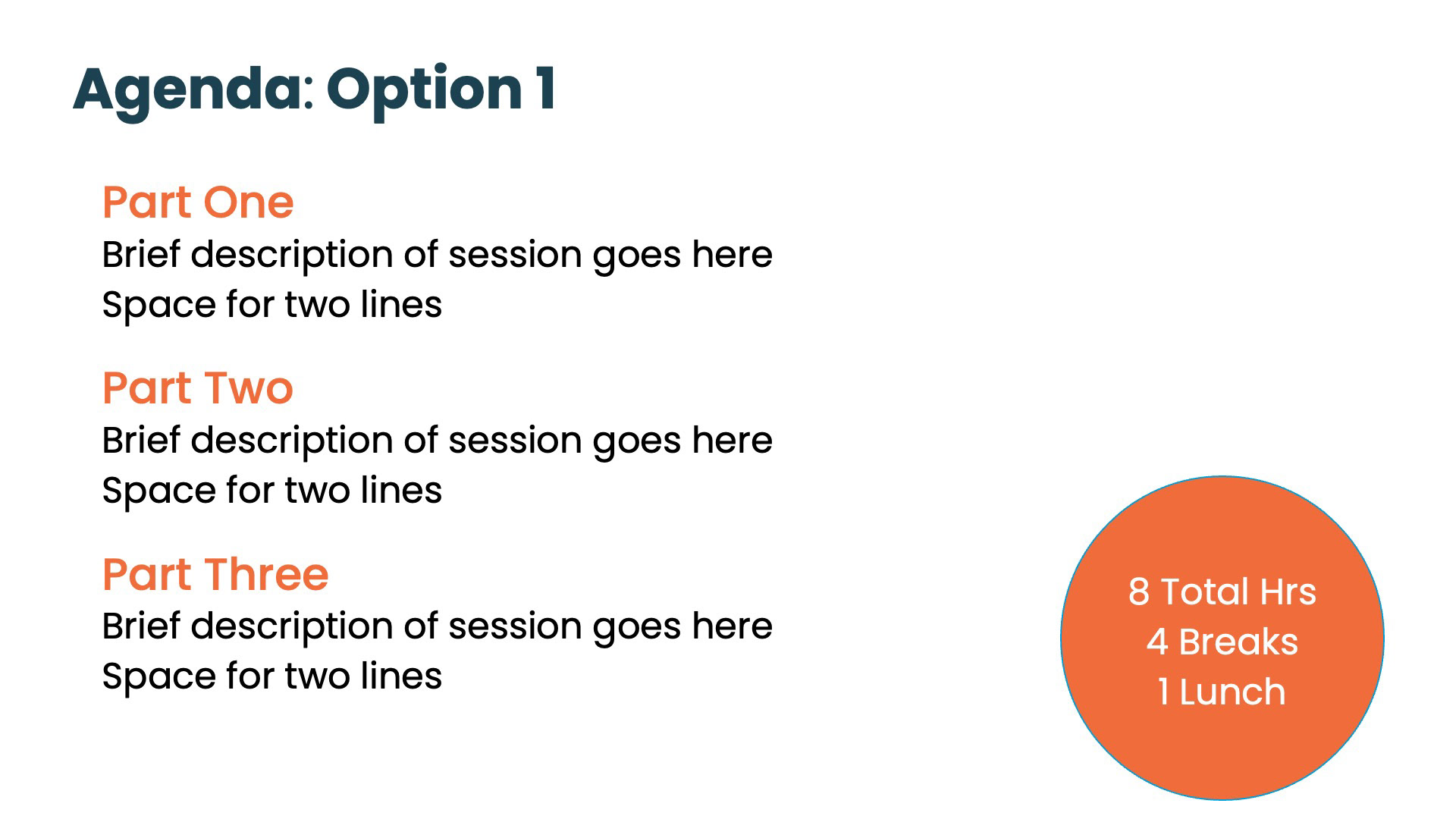 Agenda: Option 1

Part One
Brief description of session goes here
Space for two lines

Part Two
Brief description of session goes here
Space for two lines

Part Three
Brief description of session goes here
Space for two lines

8 Total Hrs
4 Breaks
1 Lunch